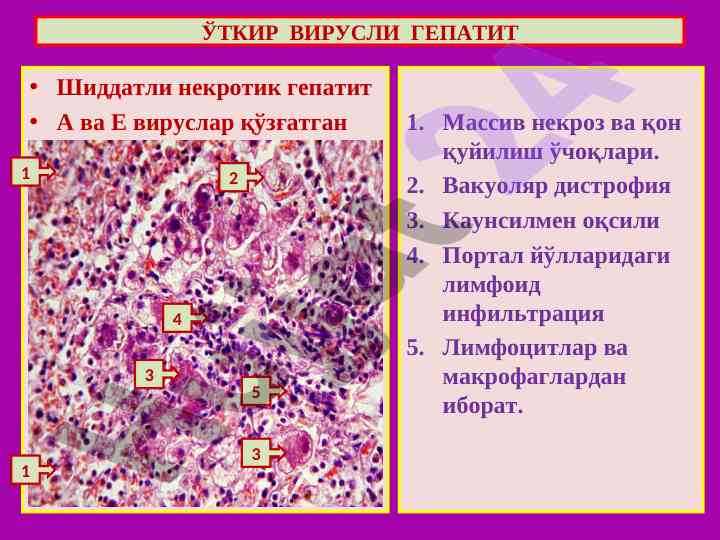 ЎТКИР ВИРУСЛИ ГЕПАТИТ

• Шиддатли некротик гепатит
• А ва Е вируслар қўзғатган

1
2
4
3
5
3
1

1. Массив некроз ва қон қуйилиш ўчоқлари.
2. Вакуоляр дистрофия
3. Каунсилмен оқсили
4. Портал йўлларидаги лимфоид инфильтрация
5. Лимфоцитлар ва макрофаглардан иборат.